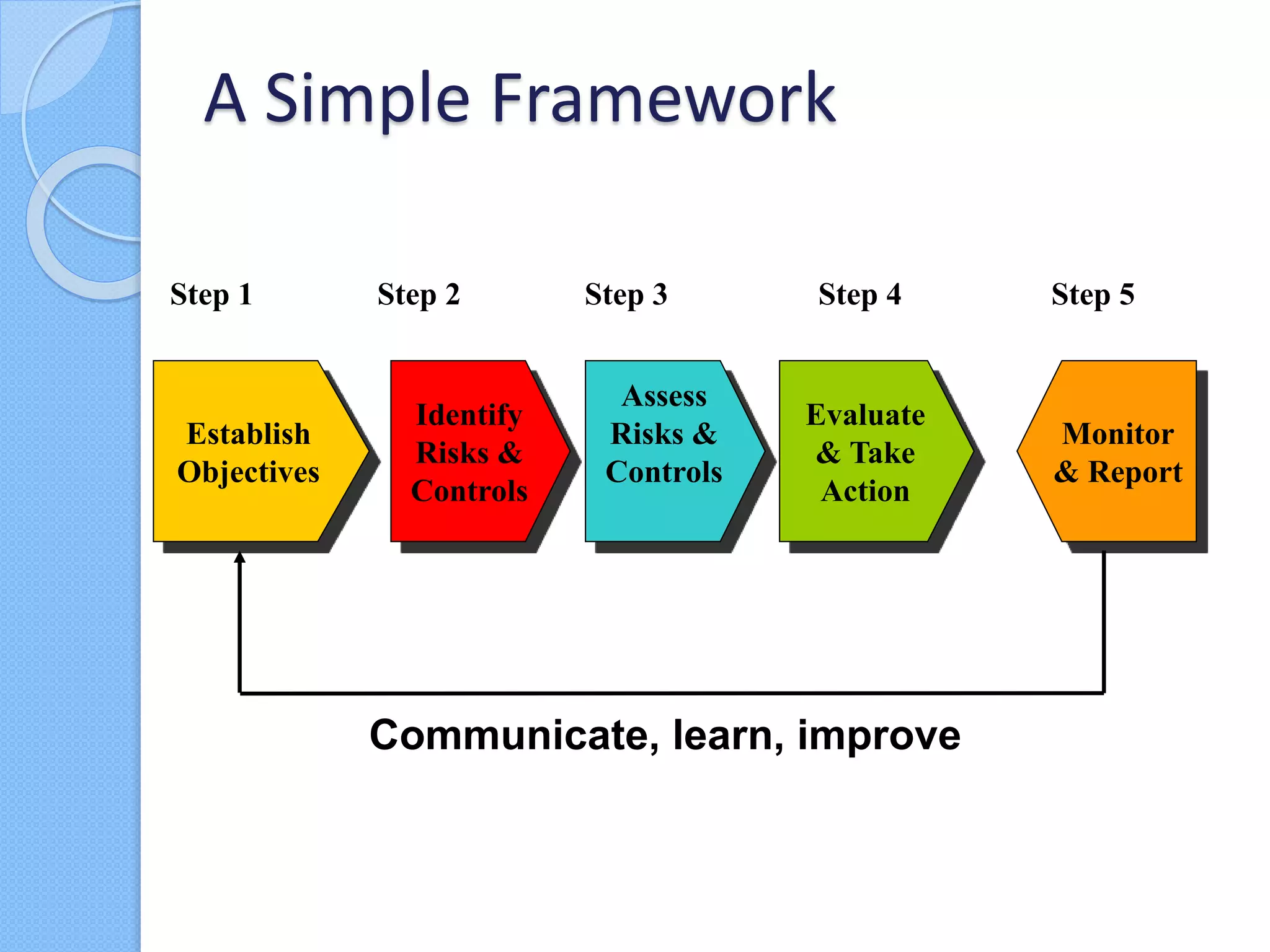 A Simple Framework

Step 1

Step 2

Step 3

Step 4

Step 5

Establish Objectives

Identify Risks & Controls

Assess Risks & Controls

Evaluate & Take Action

Monitor & Report

Communicate, learn, improve